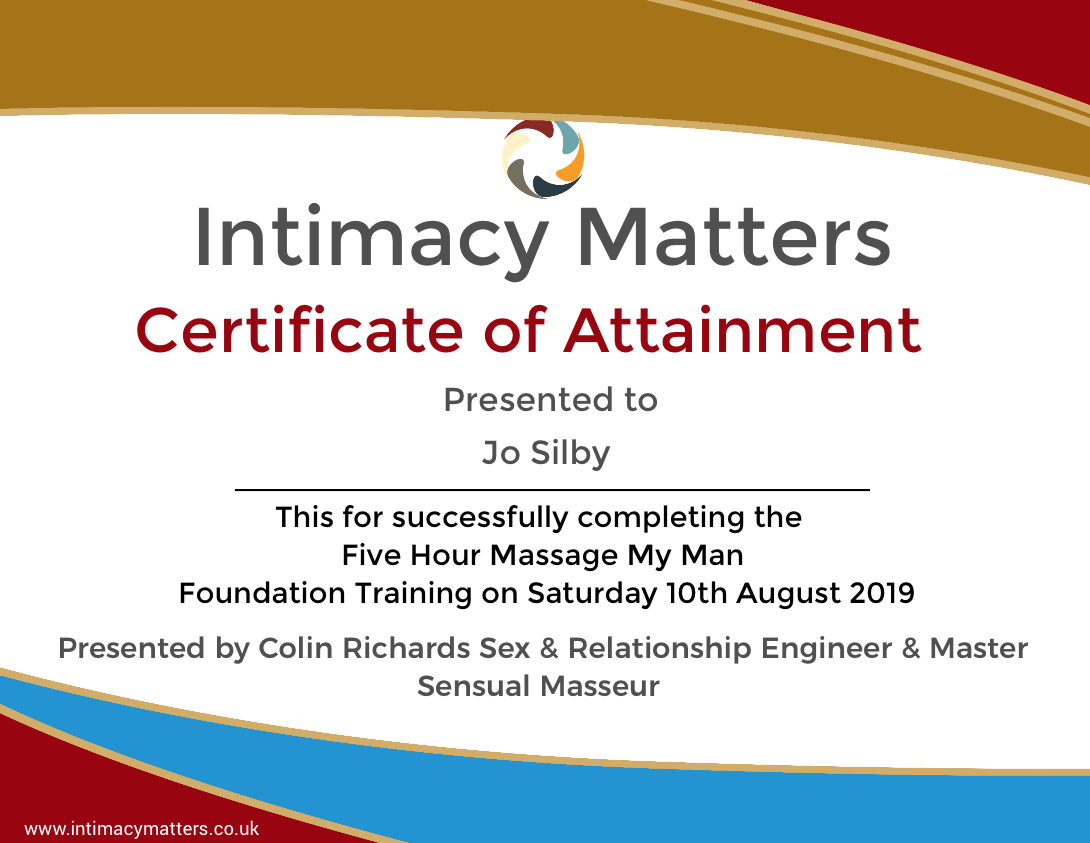 Intimacy Matters

Certificate of Attainment

Presented to

Jo Silby

This for successfully completing the Five Hour Massage My Man Foundation Training on Saturday 10th August 2019

Presented by Colin Richards Sex & Relationship Engineer & Master Sensual Masseur

www.intimacymatters.co.uk